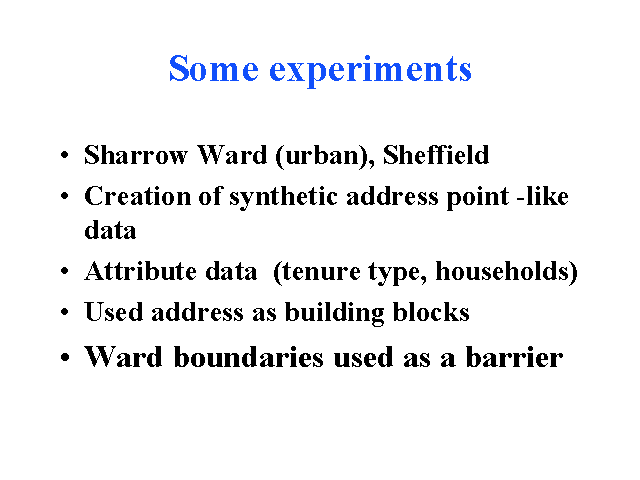 Some experiments

• Sharrow Ward (urban), Sheffield
• Creation of synthetic address point -like data
• Attribute data (tenure type, households)
• Used address as building blocks
• Ward boundaries used as a barrier